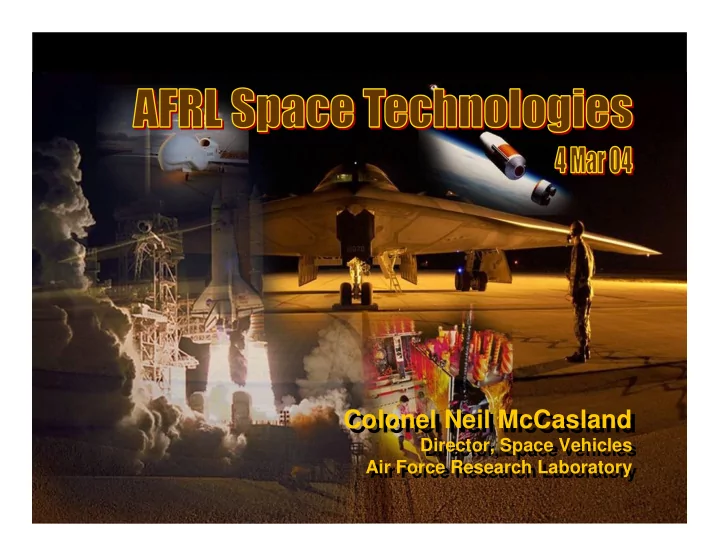 AFRL Space Technologies

4 Mar 04

Colonel Neil McCasland
Director, Space Vehicles
Air Force Research Laboratory